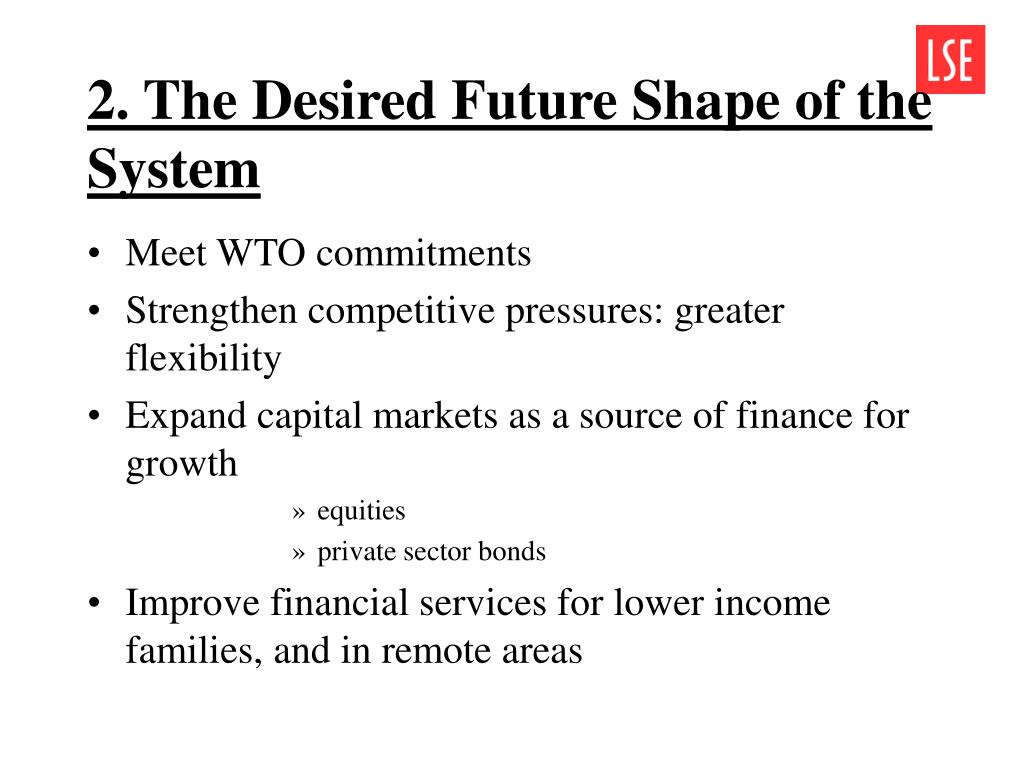 LSE

2. The Desired Future Shape of the System

• Meet WTO commitments
• Strengthen competitive pressures: greater flexibility
• Expand capital markets as a source of finance for growth
» equities
» private sector bonds
• Improve financial services for lower income families, and in remote areas